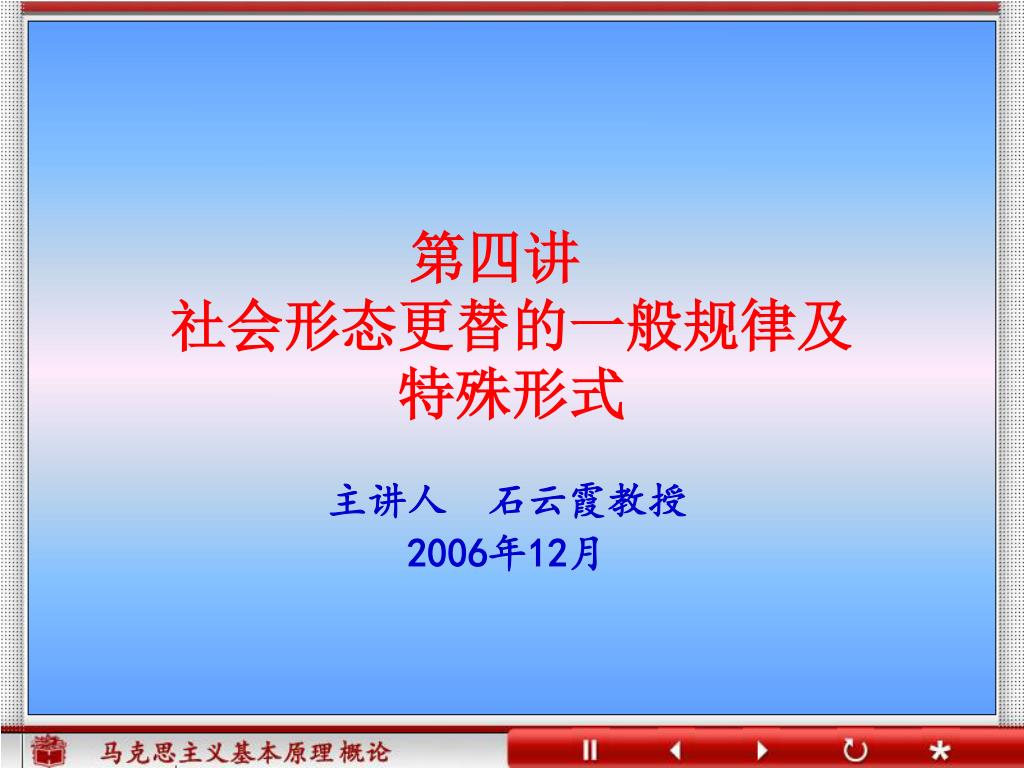 第四讲
社会形态更替的一般规律及特殊形式

主讲人　石云霞教授
2006年12月

马克思主义基本原理概论